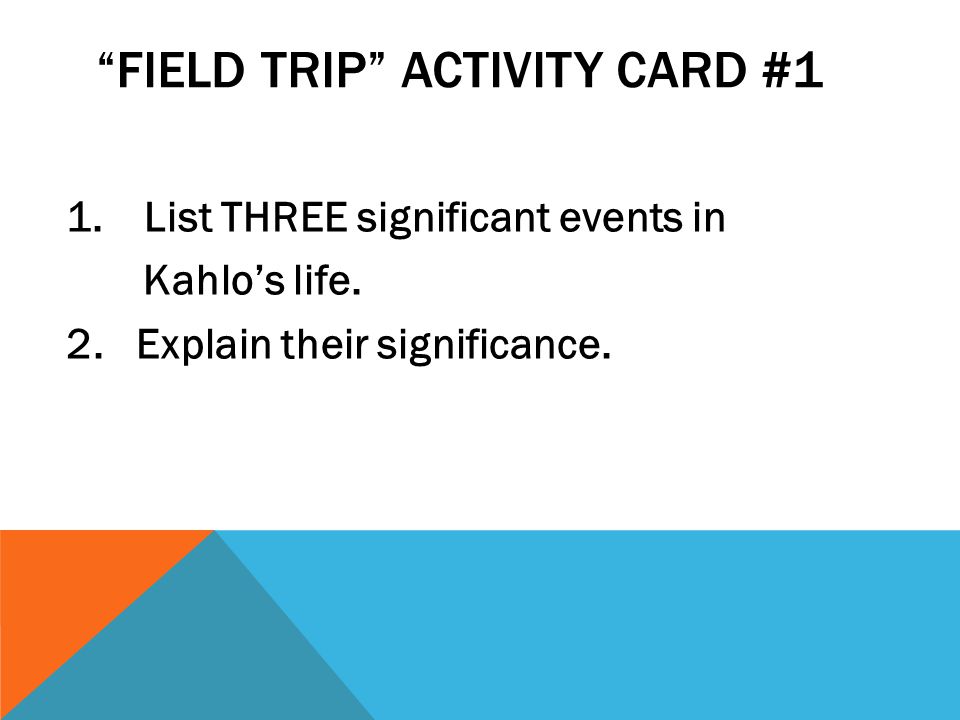 “FIELD TRIP” ACTIVITY CARD #1

1. List THREE significant events in Kahlo’s life.
2. Explain their significance.